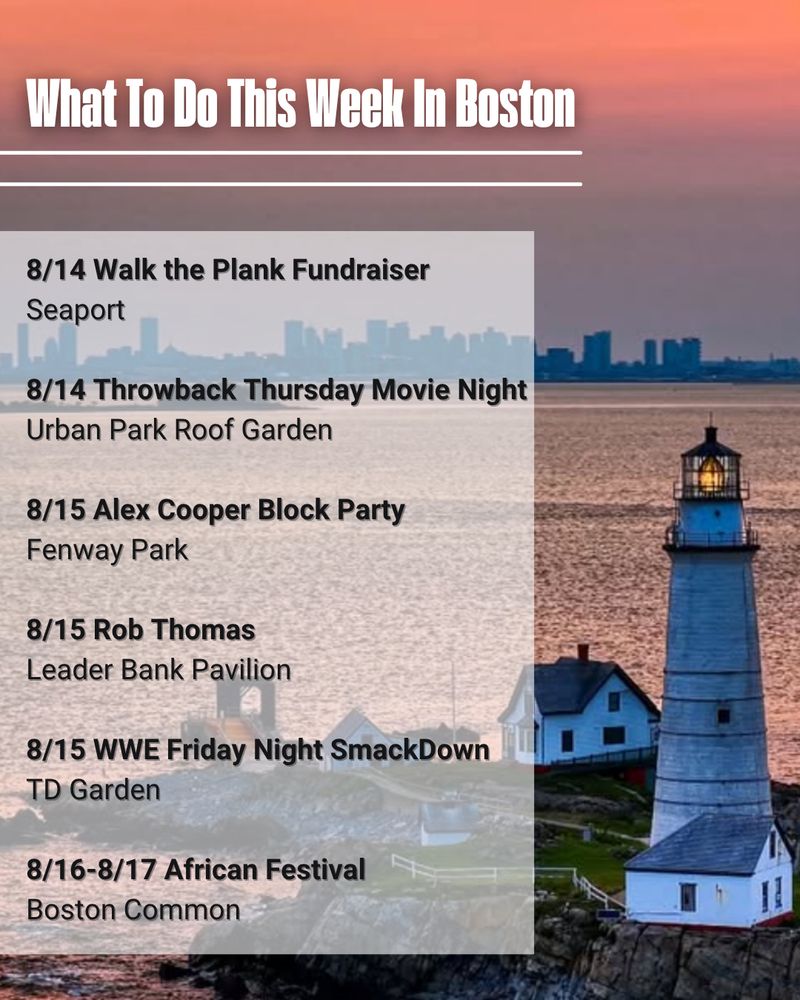 What To Do This Week In Boston

8/14 Walk the Plank Fundraiser
Seaport

8/14 Throwback Thursday Movie Night
Urban Park Roof Garden

8/15 Alex Cooper Block Party
Fenway Park

8/15 Rob Thomas
Leader Bank Pavilion

8/15 WWE Friday Night SmackDown
TD Garden

8/16-8/17 African Festival
Boston Common